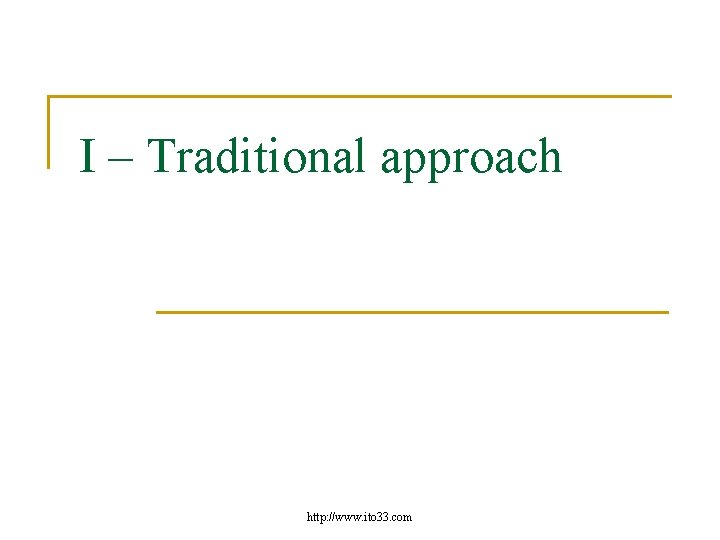 I – Traditional approach

http://www.ito33.com